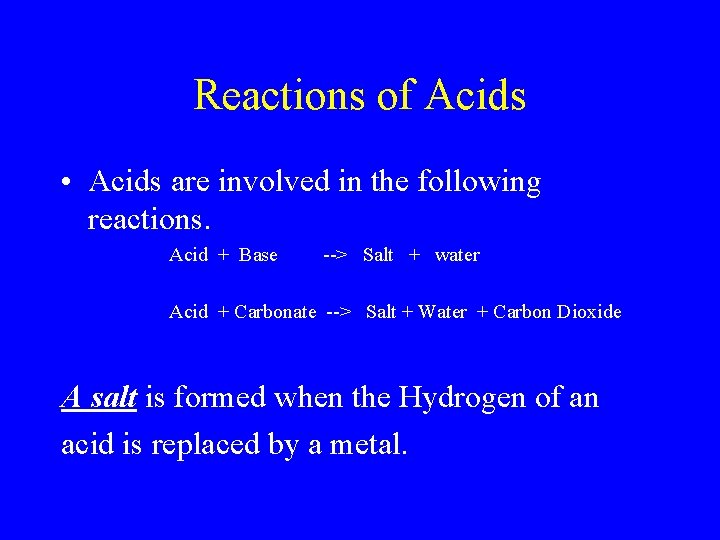 Reactions of Acids

• Acids are involved in the following reactions.

Acid + Base --> Salt + water

Acid + Carbonate --> Salt + Water + Carbon Dioxide

A salt is formed when the Hydrogen of an acid is replaced by a metal.